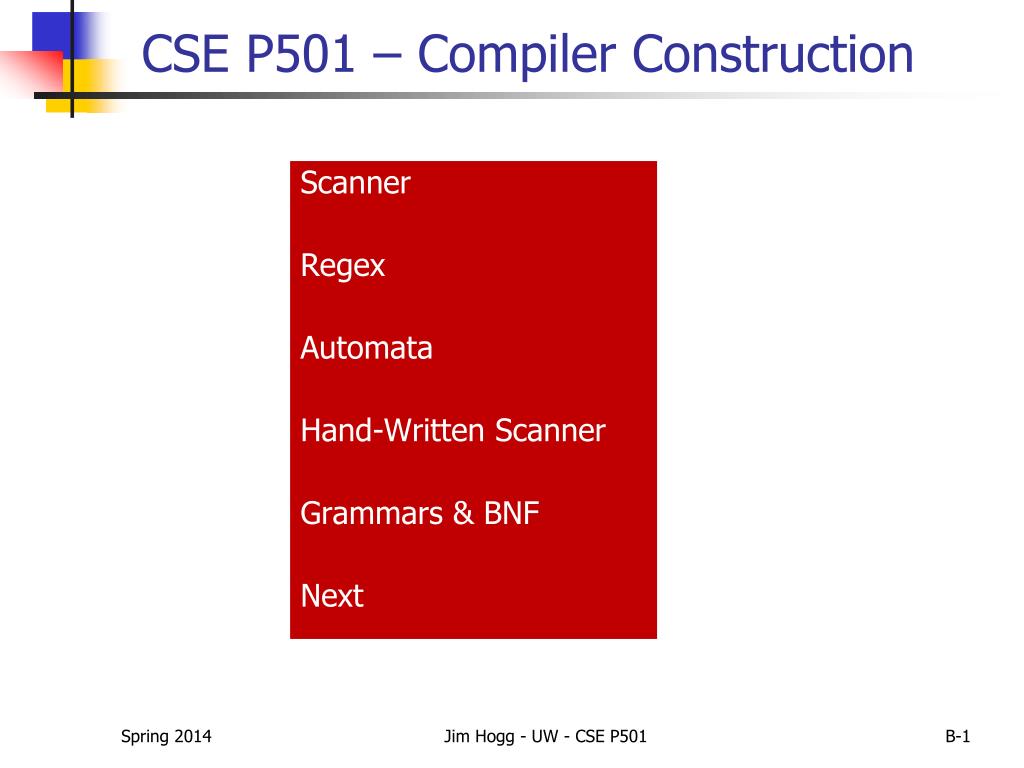 CSE P501 – Compiler Construction

Scanner

Regex

Automata

Hand-Written Scanner

Grammars & BNF

Next

Spring 2014

Jim Hogg - UW - CSE P501

B-1